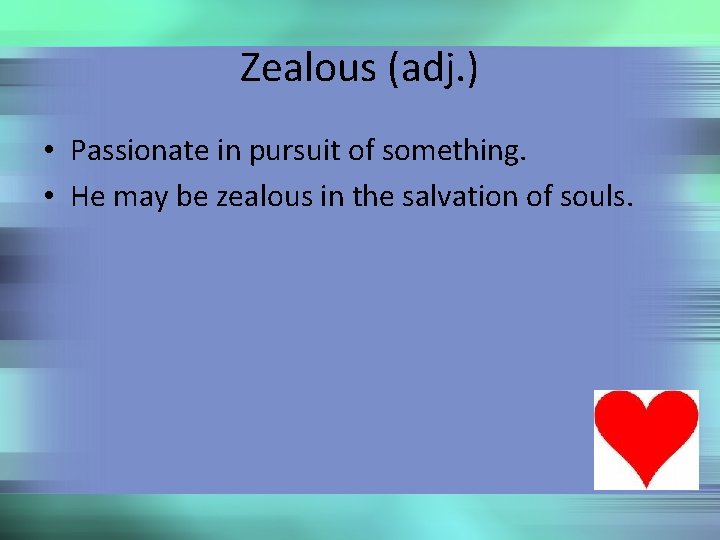 Zealous (adj.)

• Passionate in pursuit of something.
• He may be zealous in the salvation of souls.